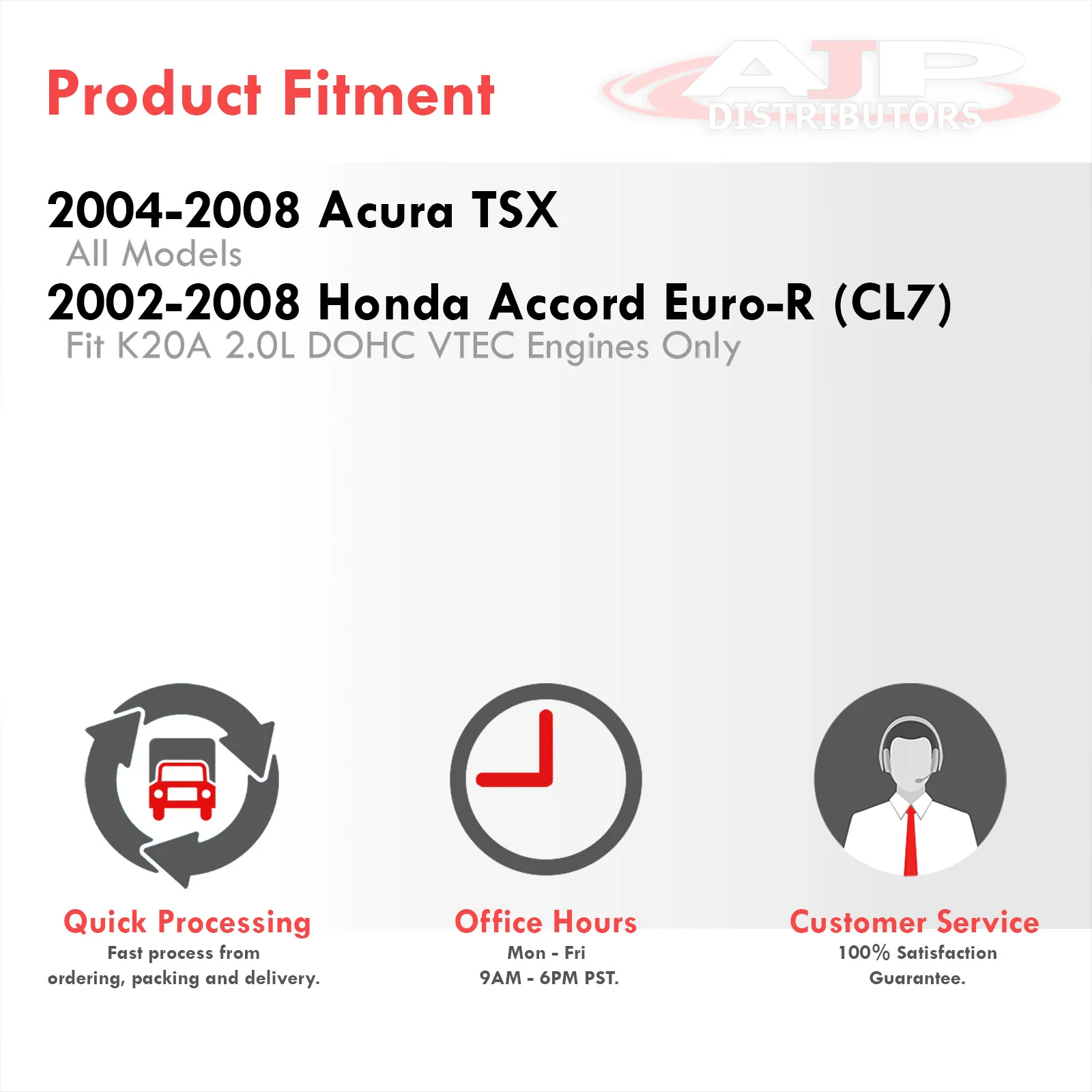 Product Fitment

AJP DISTRIBUTORS

2004-2008 Acura TSX
All Models
2002-2008 Honda Accord Euro-R (CL7)
Fit K20A 2.0L DOHC VTEC Engines Only

Quick Processing
Fast process from ordering, packing and delivery.

Office Hours
Mon - Fri
9AM - 6PM PST.

Customer Service
100% Satisfaction Guarantee.